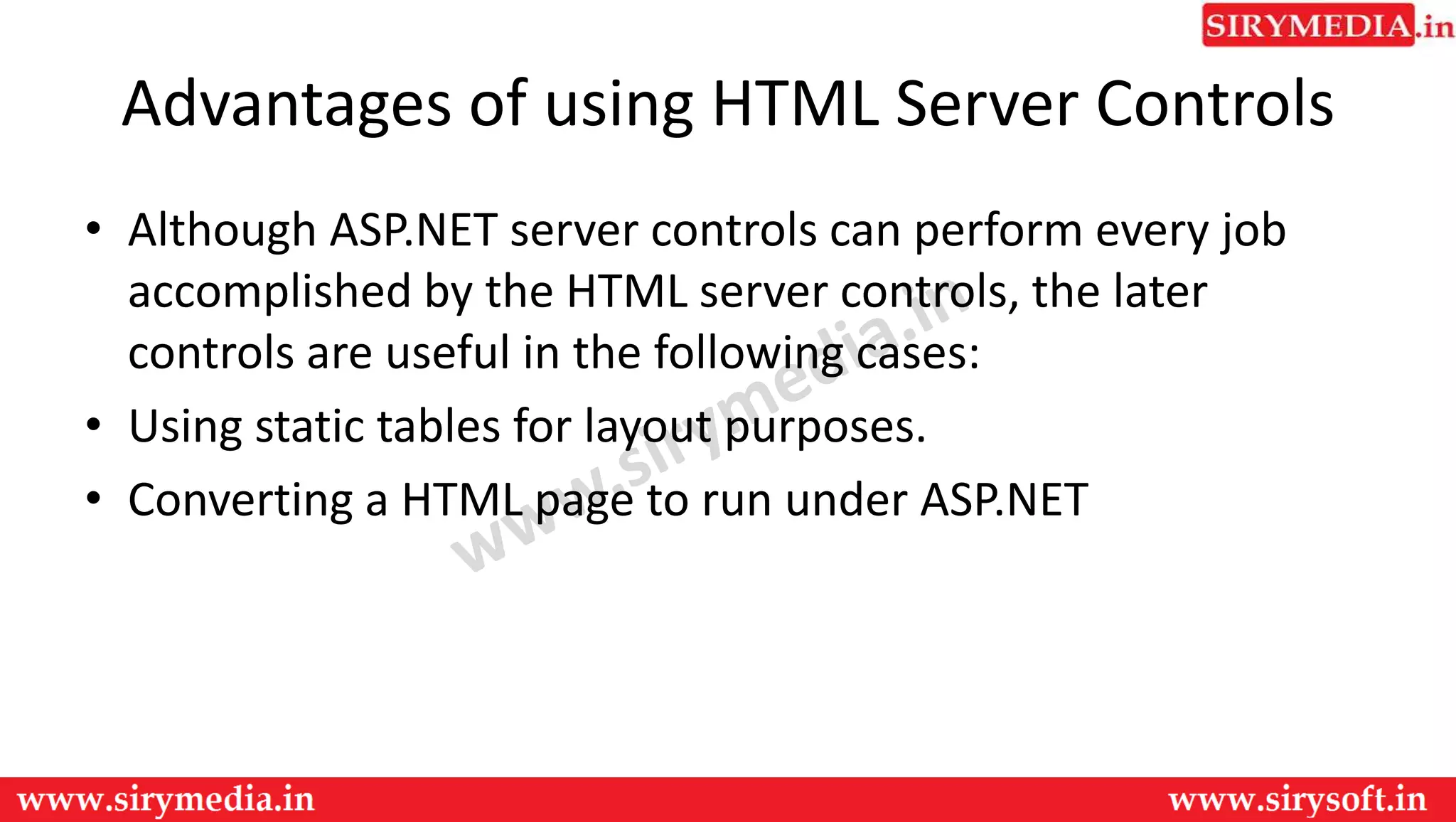 SIRYMEDIA.in

Advantages of using HTML Server Controls

• Although ASP.NET server controls can perform every job accomplished by the HTML server controls, the later controls are useful in the following cases:
• Using static tables for layout purposes.
• Converting a HTML page to run under ASP.NET

www.sirymedia.in

www.sirymedia.in www.sirysoft.in